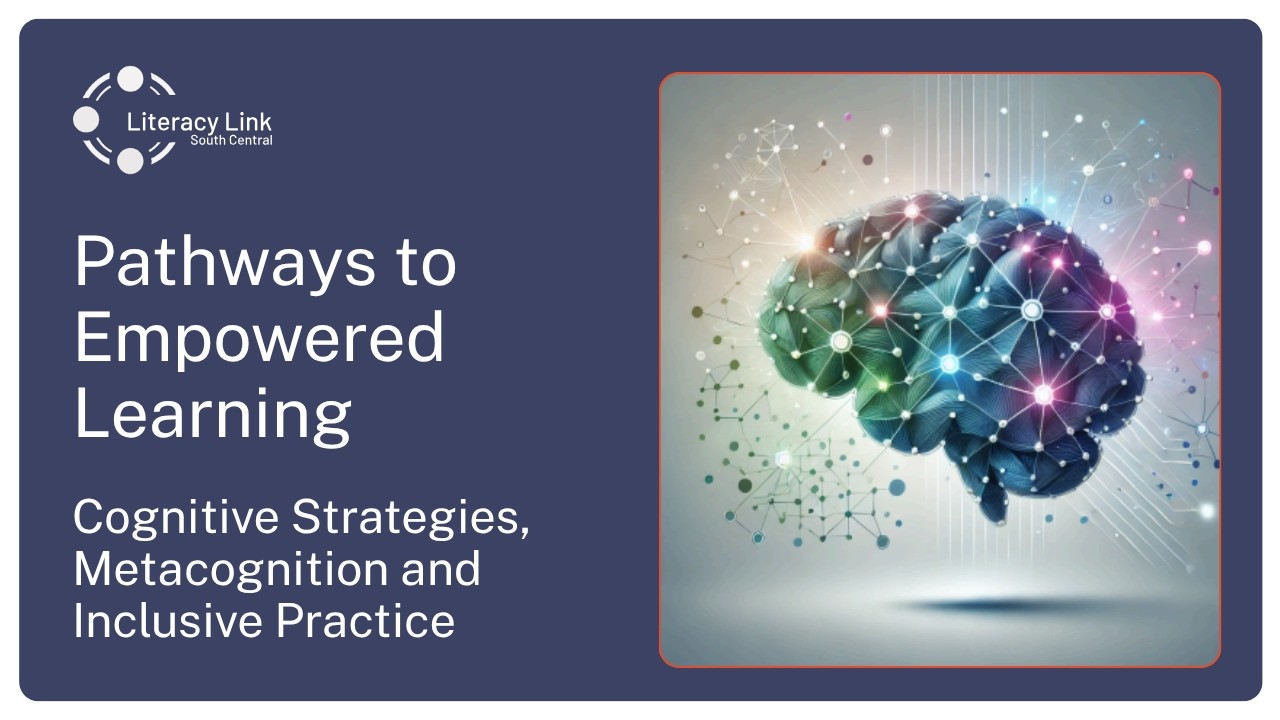 Literacy Link
South Central

Pathways to Empowered Learning

Cognitive Strategies, Metacognition and Inclusive Practice